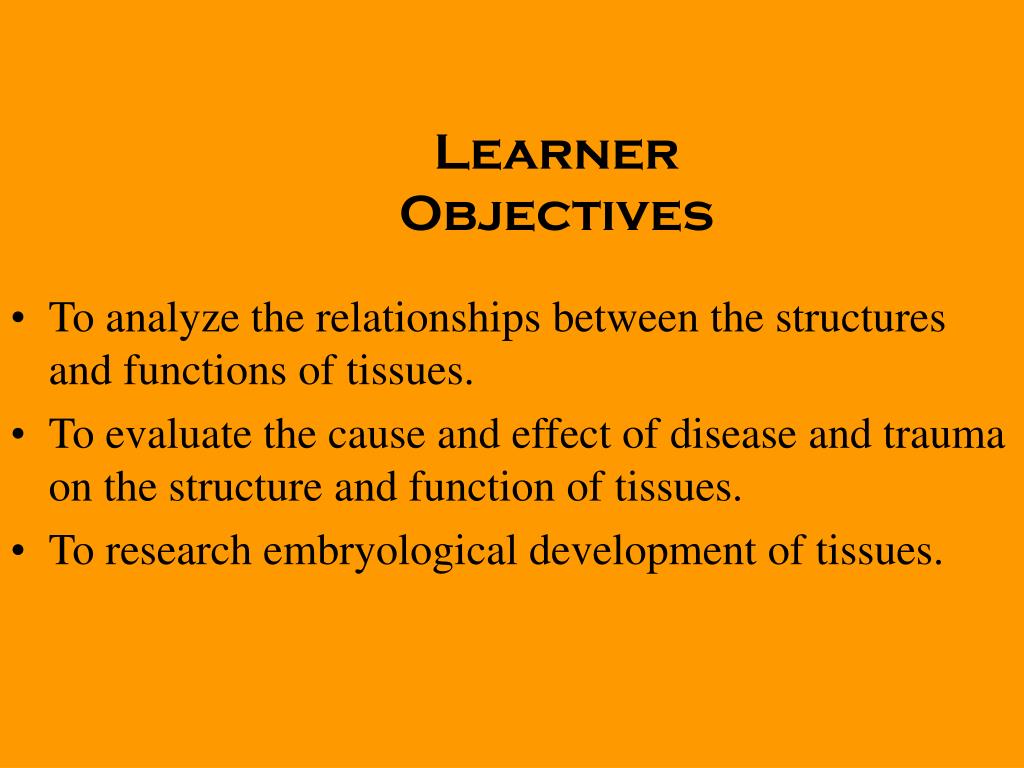 Learner Objectives

• To analyze the relationships between the structures and functions of tissues.
• To evaluate the cause and effect of disease and trauma on the structure and function of tissues.
• To research embryological development of tissues.